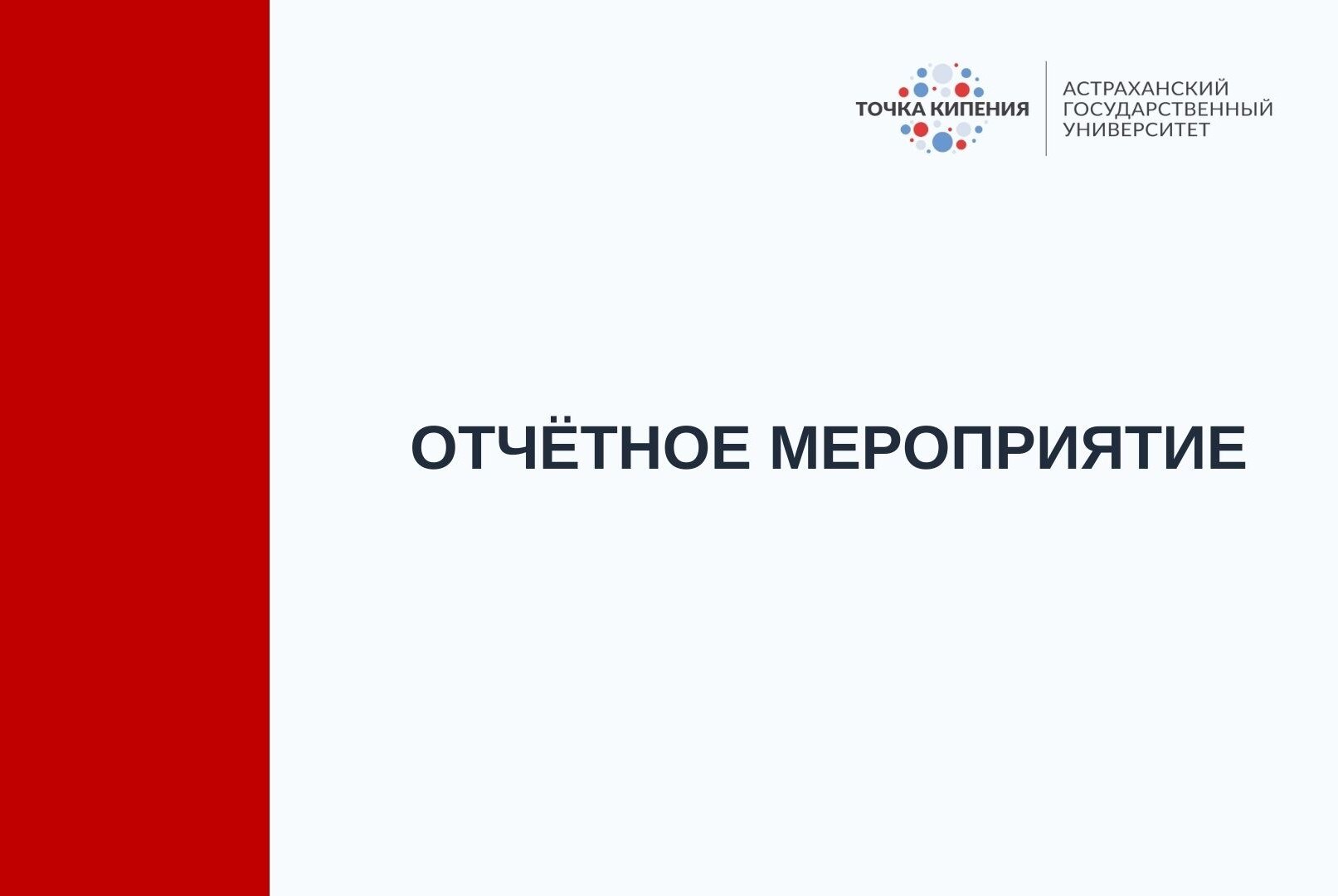 ТОЧКА КИПЕНИЯ

АСТРАХАНСКИЙ ГОСУДАРСТВЕННЫЙ УНИВЕРСИТЕТ

ОТЧЁТНОЕ МЕРОПРИЯТИЕ